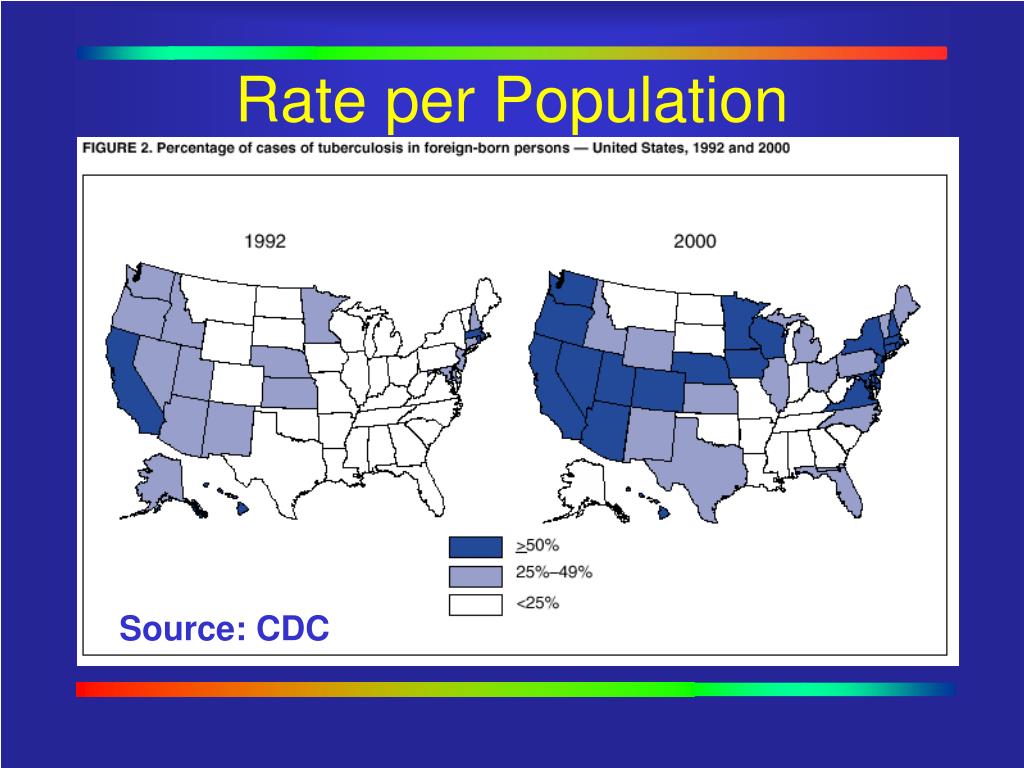 Rate per Population

FIGURE 2. Percentage of cases of tuberculosis in foreign-born persons — United States, 1992 and 2000

1992

2000

$\geq$50%

25%–49%

<25%

Source: CDC